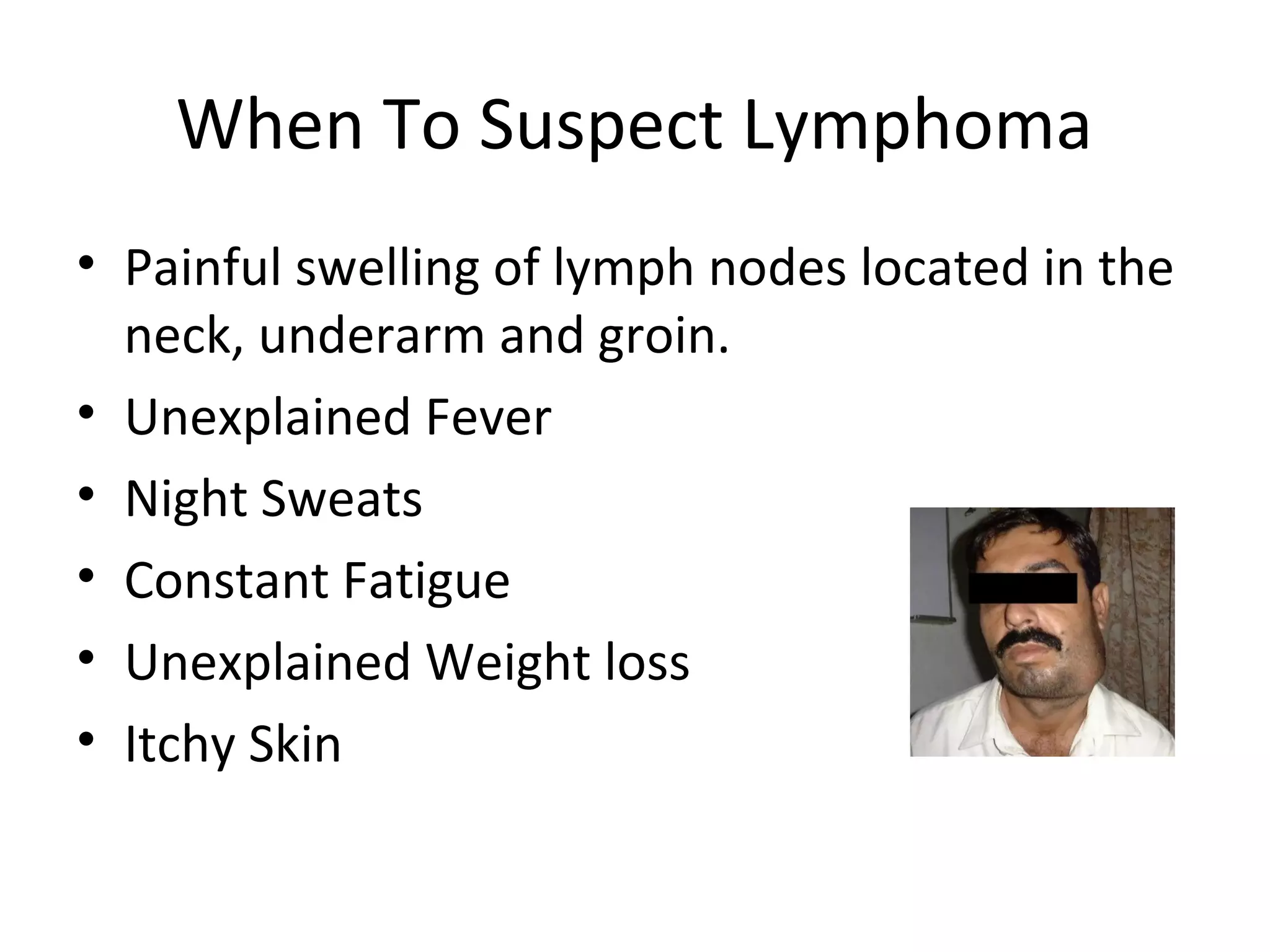 When To Suspect Lymphoma

• Painful swelling of lymph nodes located in the neck, underarm and groin.
• Unexplained Fever
• Night Sweats
• Constant Fatigue
• Unexplained Weight loss
• Itchy Skin